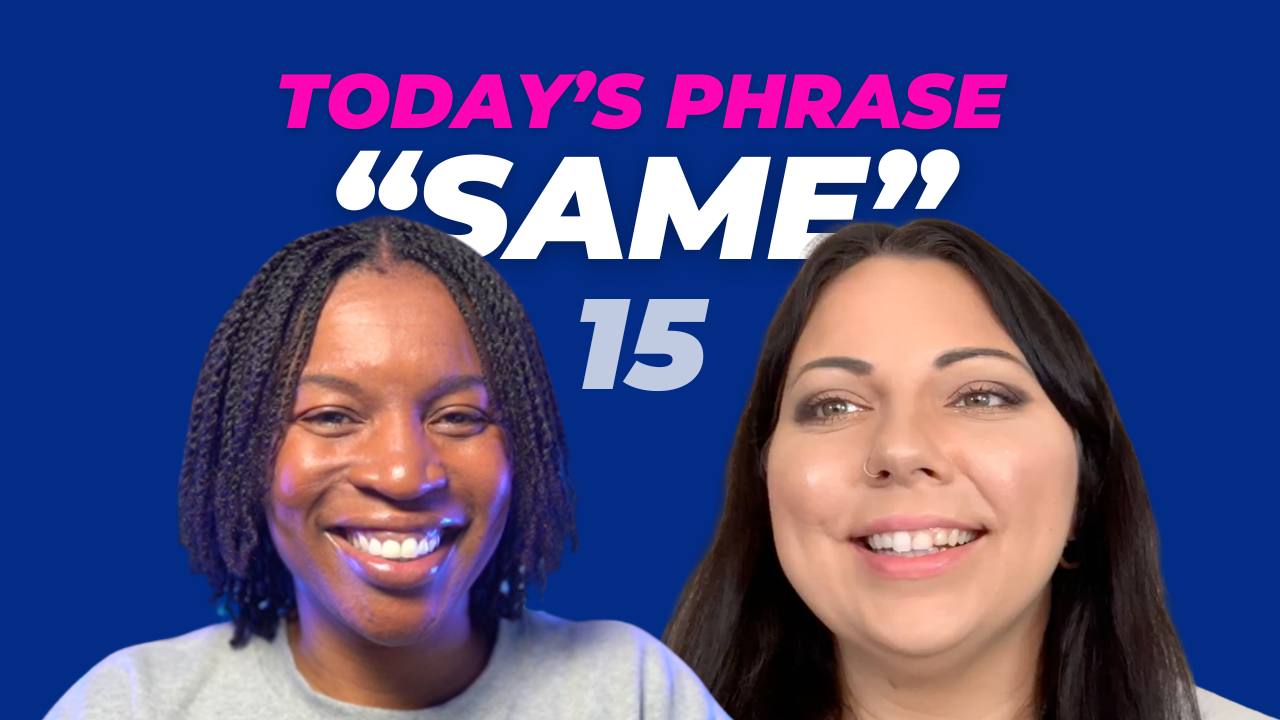 TODAY'S PHRASE
"SAME"
15